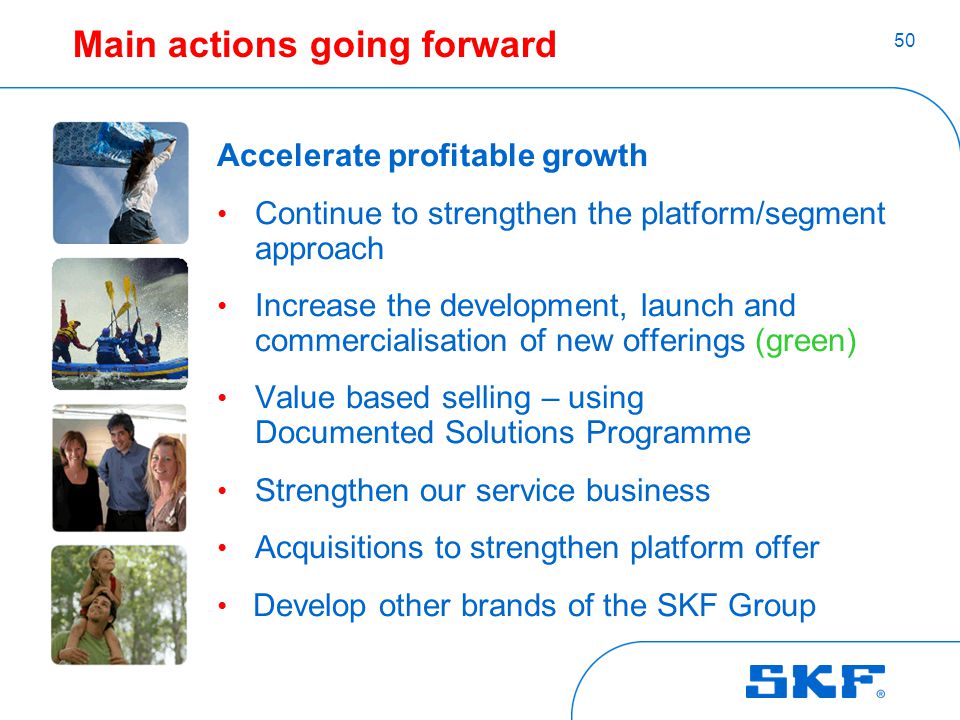 Main actions going forward

50

Accelerate profitable growth

• Continue to strengthen the platform/segment approach

• Increase the development, launch and commercialisation of new offerings (green)

• Value based selling – using Documented Solutions Programme

• Strengthen our service business

• Acquisitions to strengthen platform offer

• Develop other brands of the SKF Group

SKF®